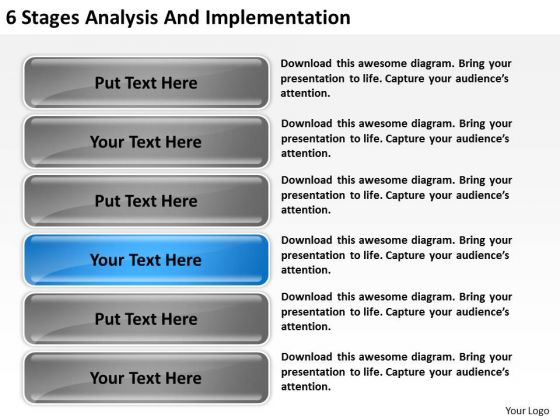 6 Stages Analysis And Implementation

Put Text Here

Download this awesome diagram. Bring your presentation to life. Capture your audience's attention.

Your Text Here

Download this awesome diagram. Bring your presentation to life. Capture your audience's attention.

Put Text Here

Download this awesome diagram. Bring your presentation to life. Capture your audience's attention.

Your Text Here

Download this awesome diagram. Bring your presentation to life. Capture your audience's attention.

Put Text Here

Download this awesome diagram. Bring your presentation to life. Capture your audience's attention.

Your Text Here

Download this awesome diagram. Bring your presentation to life. Capture your audience's attention.

Your Logo